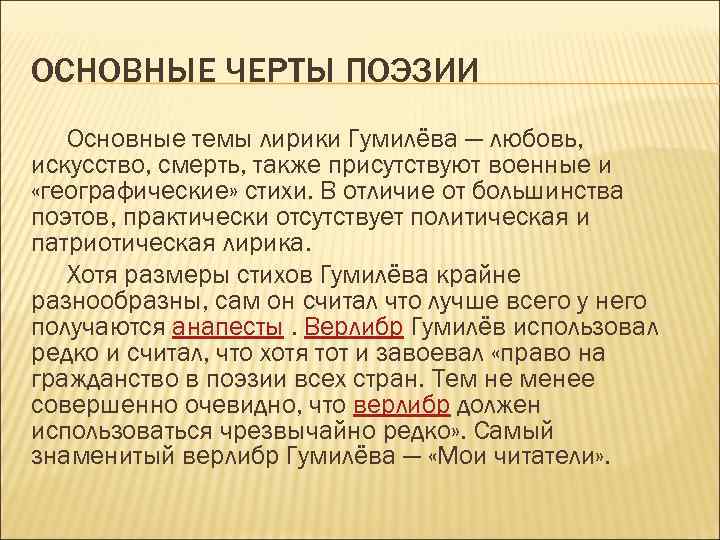 ОСНОВНЫЕ ЧЕРТЫ ПОЭЗИИ

Основные темы лирики Гумилёва — любовь, искусство, смерть, также присутствуют военные и «географические» стихи. В отличие от большинства поэтов, практически отсутствует политическая и патриотическая лирика.

Хотя размеры стихов Гумилёва крайне разнообразны, сам он считал что лучше всего у него получаются анапесты . Верлибр Гумилёв использовал редко и считал, что хотя тот и завоевал «право на гражданство в поэзии всех стран. Тем не менее совершенно очевидно, что верлибр должен использоваться чрезвычайно редко». Самый знаменитый верлибр Гумилёва — «Мои читатели».